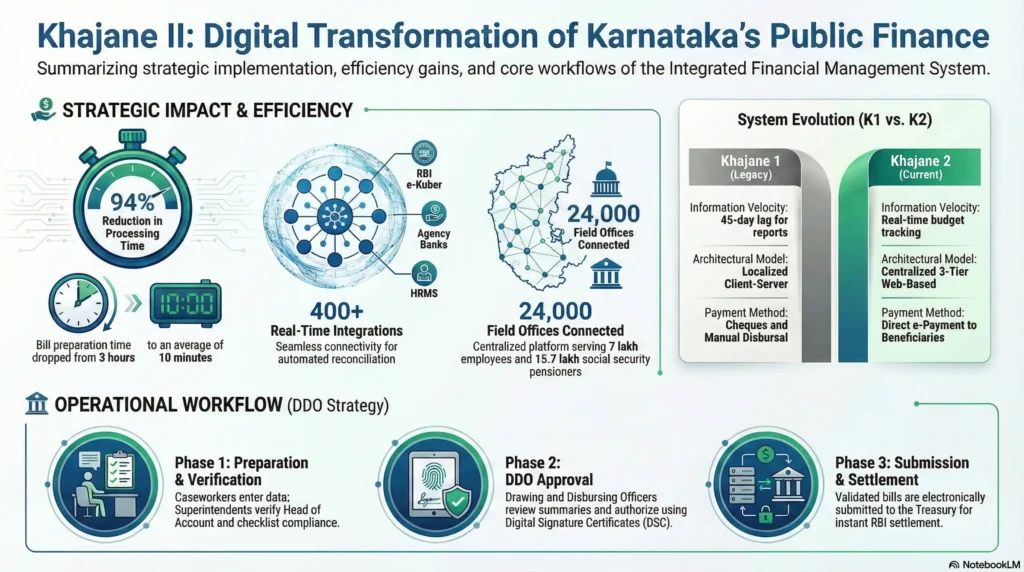 Khajane II: Digital Transformation of Karnataka's Public Finance

Summarizing strategic implementation, efficiency gains, and core workflows of the Integrated Financial Management System.

STRATEGIC IMPACT & EFFICIENCY

94%
Reduction in Processing Time

10:00

Bill preparation time dropped from 3 hours

to an average of 10 minutes

RBI e-Kuber

Agency Banks

HRMS

400+
Real-Time Integrations
Seamless connectivity for automated reconciliation

24,000
Field Offices Connected

24,000
Field Offices Connected
Centralized platform serving 7 lakh employees and 15.7 lakh social security pensioners

System Evolution (K1 vs. K2)

Khajane 1
(Legacy)

Information Velocity: 45-day lag for reports

Architectural Model: Localized Client-Server

Payment Method: Cheques and Manual Disbursal

Khajane 2
(Current)

Information Velocity: Real-time budget tracking

Architectural Model: Centralized 3-Tier Web-Based

Payment Method: Direct e-Payment to Beneficiaries

OPERATIONAL WORKFLOW (DDO Strategy)

Phase 1: Preparation & Verification
Caseworkers enter data; Superintendents verify Head of Account and checklist compliance.

Phase 2: DDO Approval
Drawing and Disbursing Officers review summaries and authorize using Digital Signature Certificates (DSC).

Phase 3: Submission & Settlement
Validated bills are electronically submitted to the Treasury for instant RBI settlement.

NotebookLM